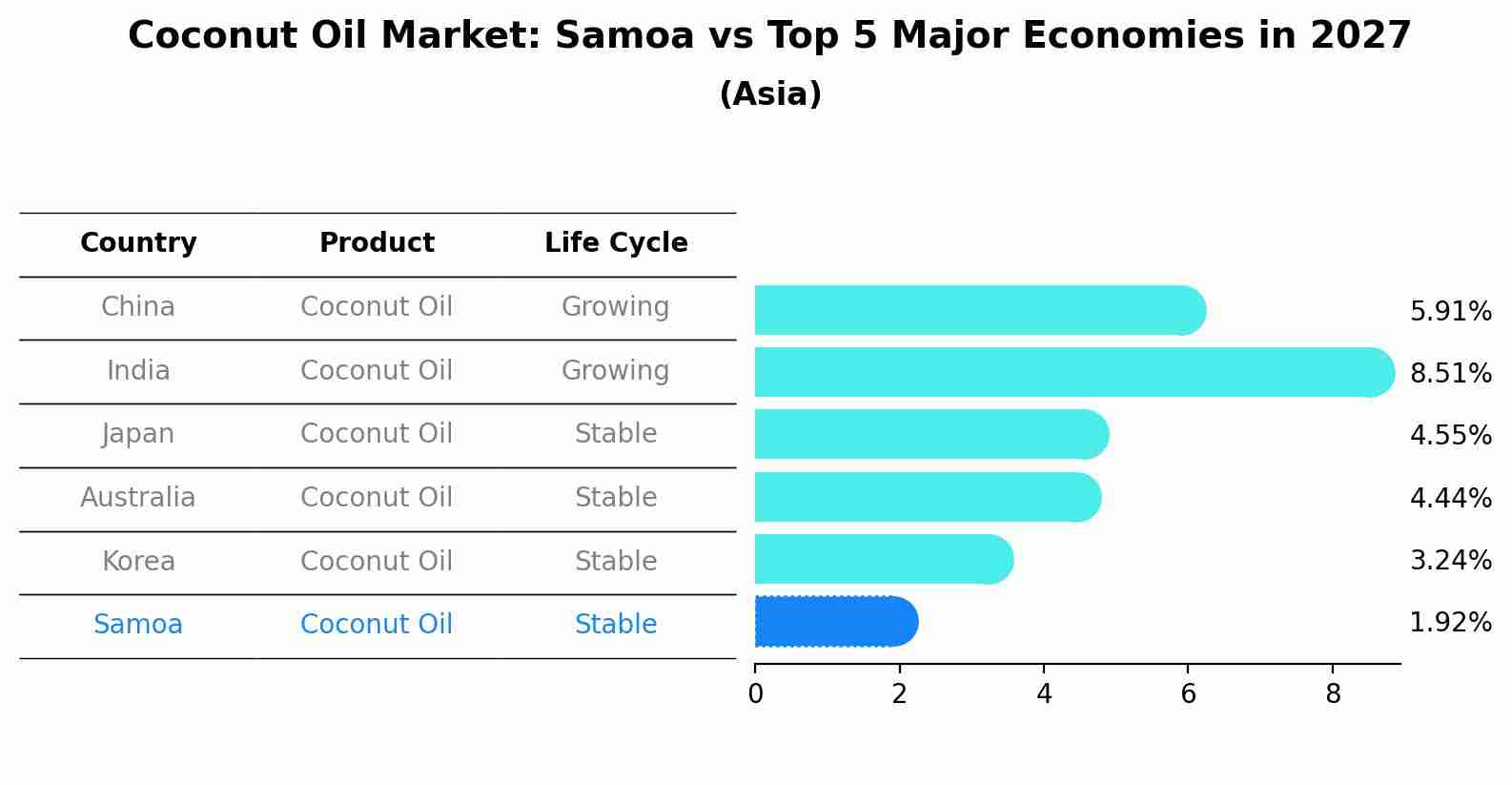 Coconut Oil Market: Samoa vs Top 5 Major Economies in 2027
(Asia)

| Country | Product | Life Cycle |
|---|---|---|
| China | Coconut Oil | Growing |
| India | Coconut Oil | Growing |
| Japan | Coconut Oil | Stable |
| Australia | Coconut Oil | Stable |
| Korea | Coconut Oil | Stable |
| Samoa | Coconut Oil | Stable |

5.91%
8.51%
4.55%
4.44%
3.24%
1.92%

0 2 4 6 8